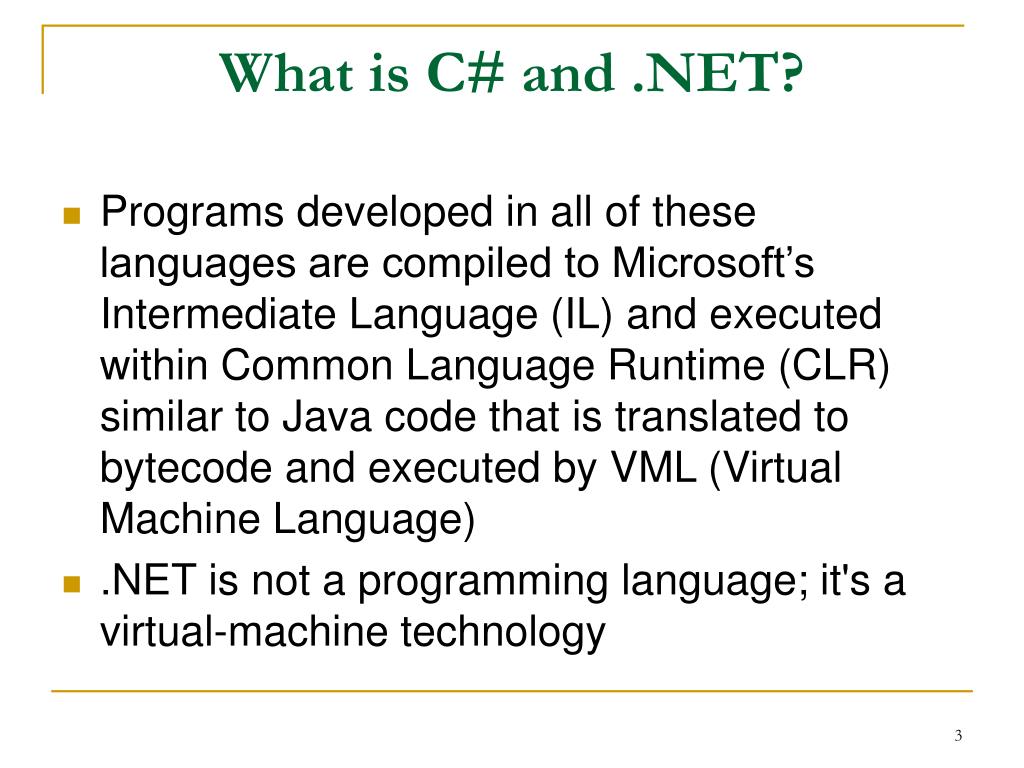 What is C# and .NET?

Programs developed in all of these languages are compiled to Microsoft’s Intermediate Language (IL) and executed within Common Language Runtime (CLR) similar to Java code that is translated to bytecode and executed by VML (Virtual Machine Language)

.NET is not a programming language; it's a virtual-machine technology

3